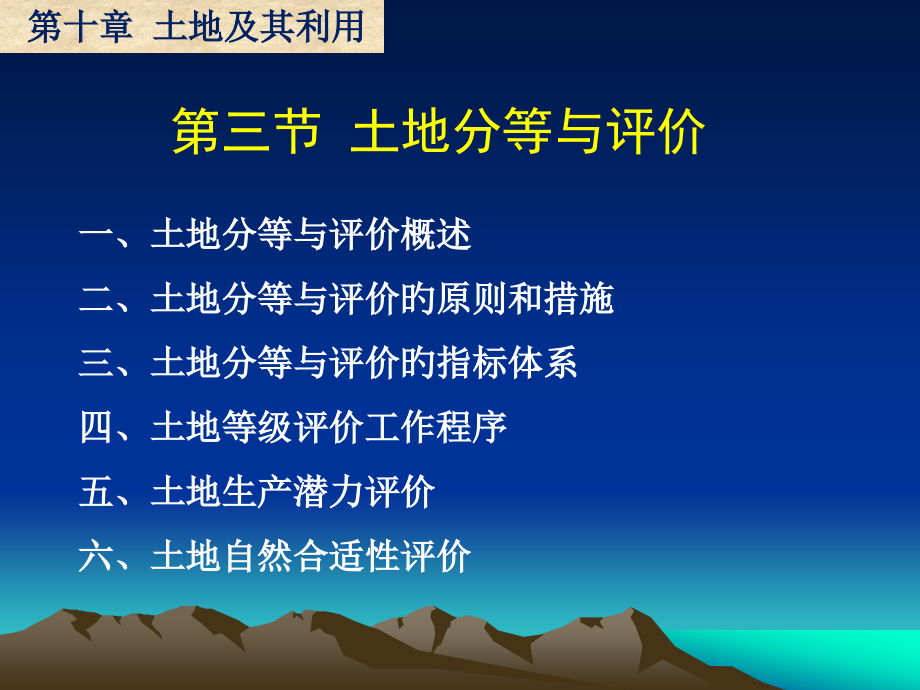 第十章 土地及其利用

第三节 土地分等与评价

一、土地分等与评价概述

二、土地分等与评价的原则和措施

三、土地分等与评价的指标体系

四、土地等级评价工作程序

五、土地生产潜力评价

六、土地自然合适性评价